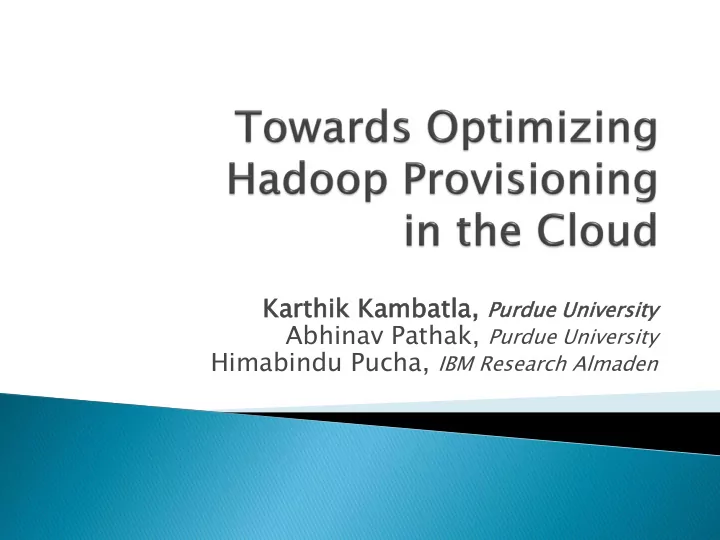 Towards Optimizing Hadoop Provisioning in the Cloud

Karthik Kambatla, Purdue University
Abhinav Pathak, Purdue University
Himabindu Pucha, IBM Research Almaden